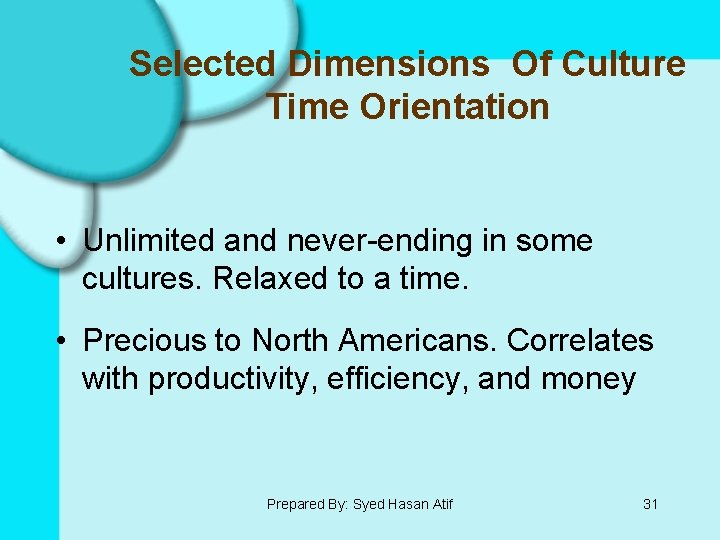 Selected Dimensions Of Culture
Time Orientation

• Unlimited and never-ending in some cultures. Relaxed to a time.

• Precious to North Americans. Correlates with productivity, efficiency, and money

Prepared By: Syed Hasan Atif

31